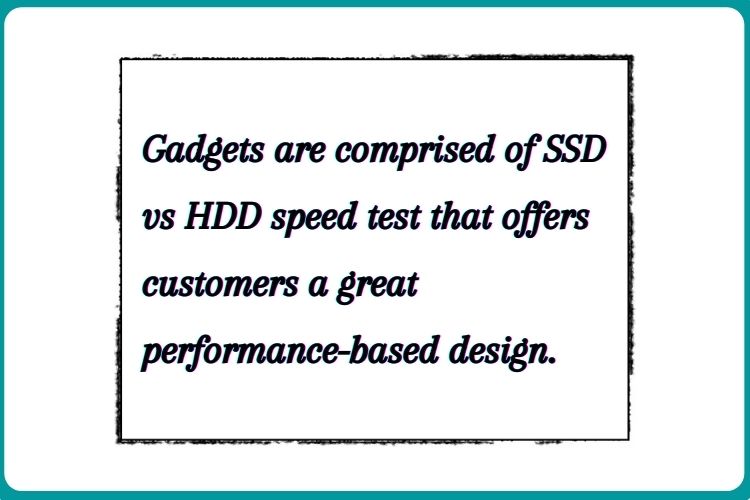 Gadgets are comprised of SSD vs HDD speed test that offers customers a great performance-based design.